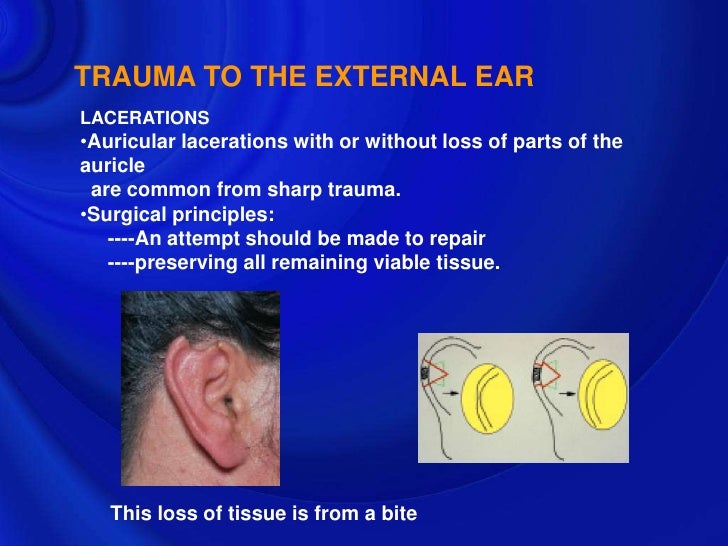 TRAUMA TO THE EXTERNAL EAR

LACERATIONS
•Auricular lacerations with or without loss of parts of the auricle are common from sharp trauma.
•Surgical principles:
----An attempt should be made to repair
----preserving all remaining viable tissue.

This loss of tissue is from a bite